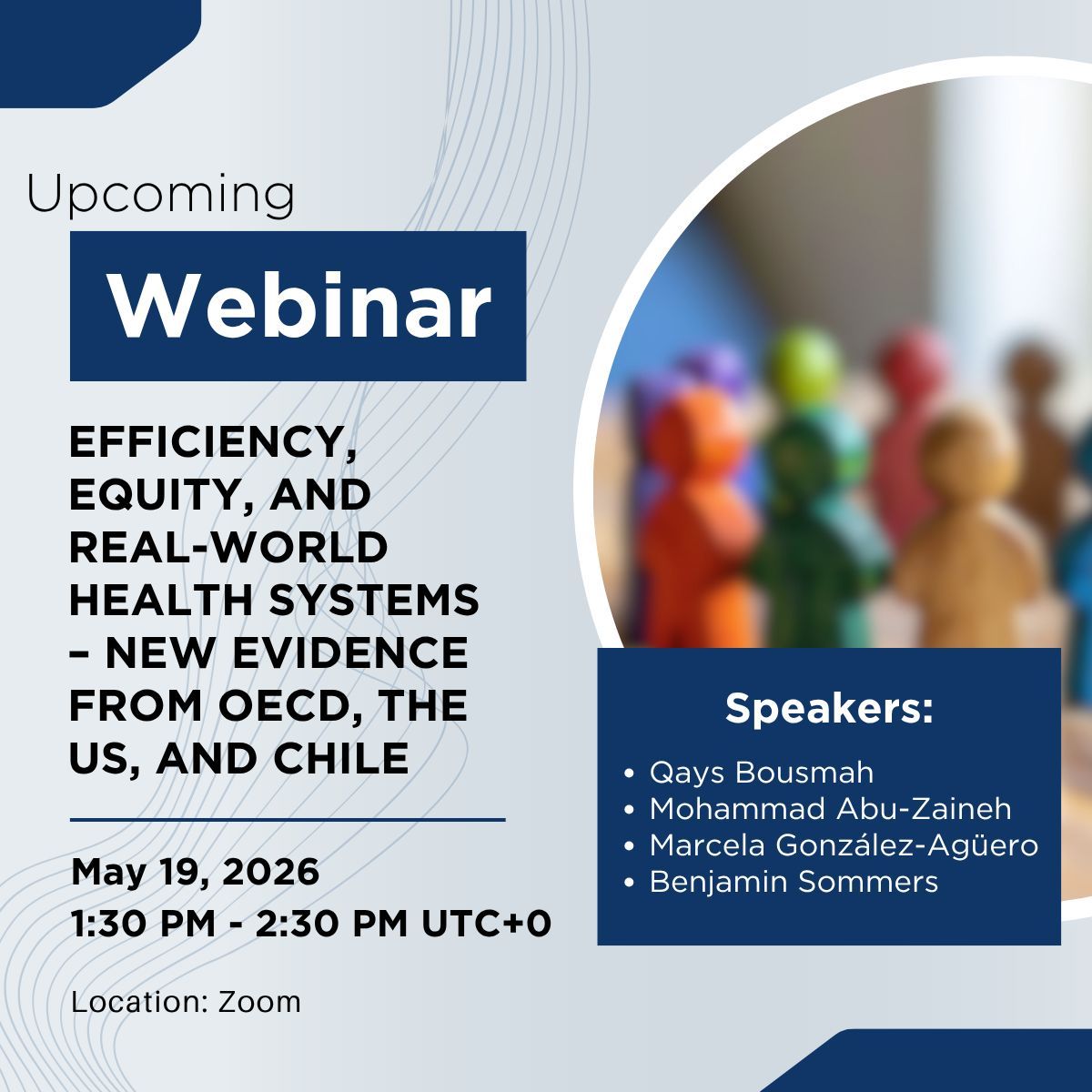 Upcoming

Webinar

EFFICIENCY, EQUITY, AND REAL-WORLD HEALTH SYSTEMS – NEW EVIDENCE FROM OECD, THE US, AND CHILE

May 19, 2026
1:30 PM - 2:30 PM UTC+0

Location: Zoom

Speakers:

• Qays Bousmah
• Mohammad Abu-Zaineh
• Marcela González-Agüero
• Benjamin Sommers